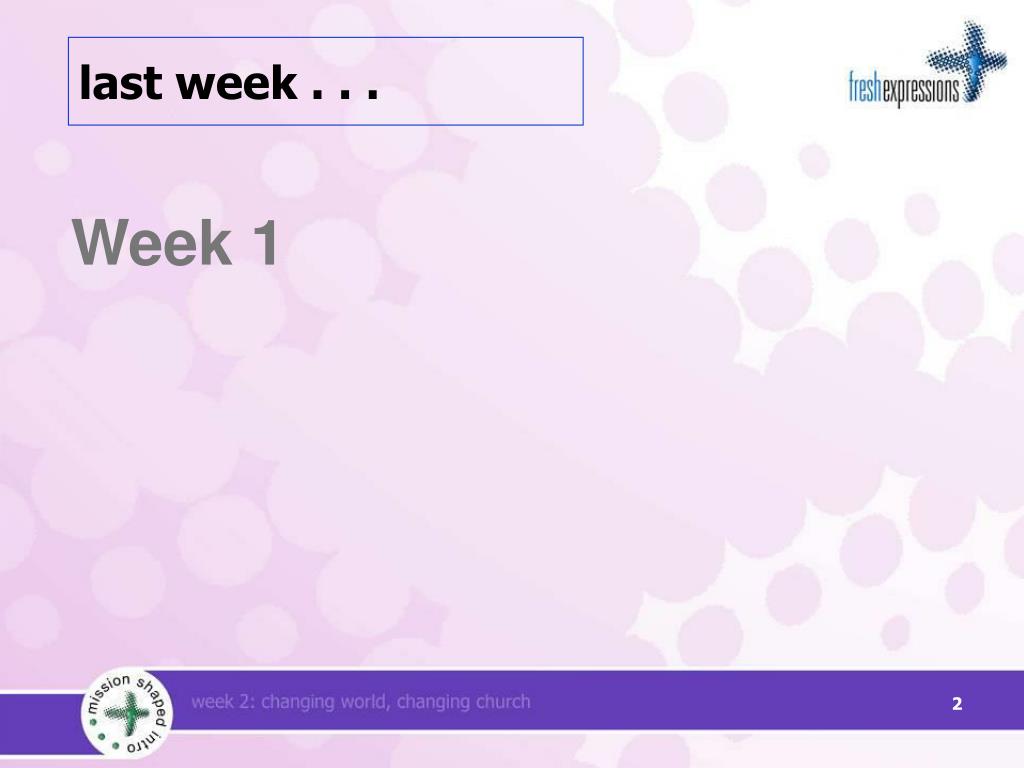 last week . . .

freshexpressions

Week 1

mission shaped intro

week 2: changing world, changing church

2